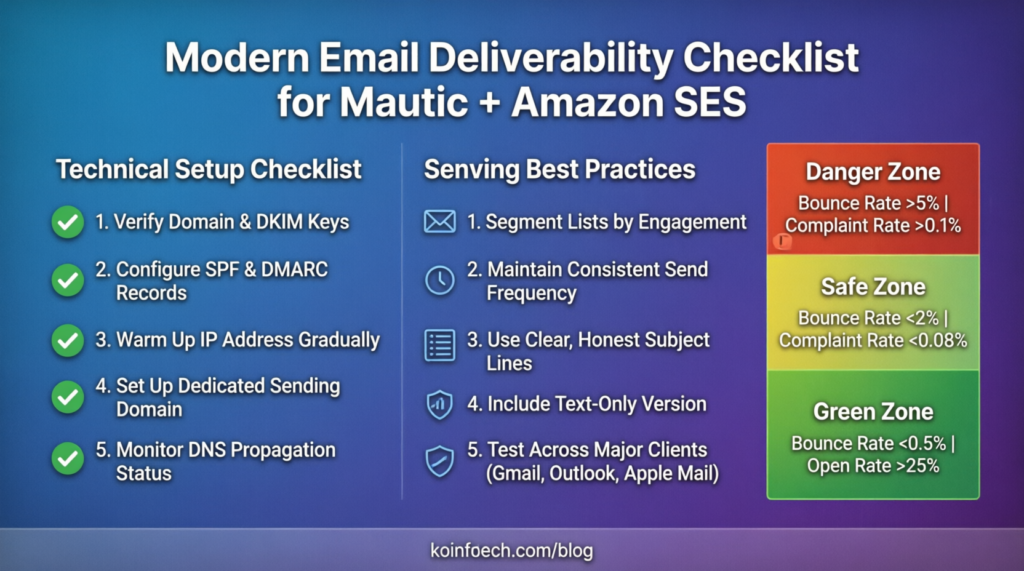 Modern Email Deliverability Checklist for Mautic + Amazon SES

Technical Setup Checklist

1. Verify Domain & DKIM Keys

2. Configure SPF & DMARC Records

3. Warm Up IP Address Gradually

4. Set Up Dedicated Sending Domain

5. Monitor DNS Propagation Status

Senving Best Practices

1. Segment Lists by Engagement

2. Maintain Consistent Send Frequency

3. Use Clear, Honest Subject Lines

4. Include Text-Only Version

5. Test Across Major Clients (Gmail, Outlook, Apple Mail)

Danger Zone
Bounce Rate >5% | Complaint Rate >0.1%

Safe Zone
Bounce Rate <2% | Complaint Rate <0.08%

Green Zone
Bounce Rate <0.5% | Open Rate >25%

koinfoech.com/blog